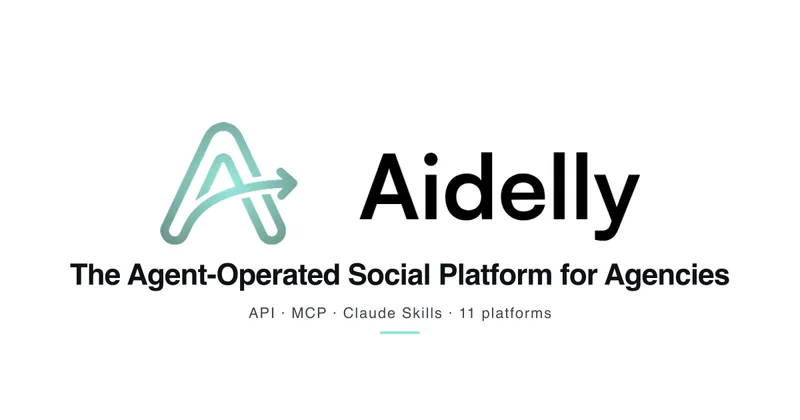 Aidelly

The Agent-Operated Social Platform for Agencies

API · MCP · Claude Skills · 11 platforms